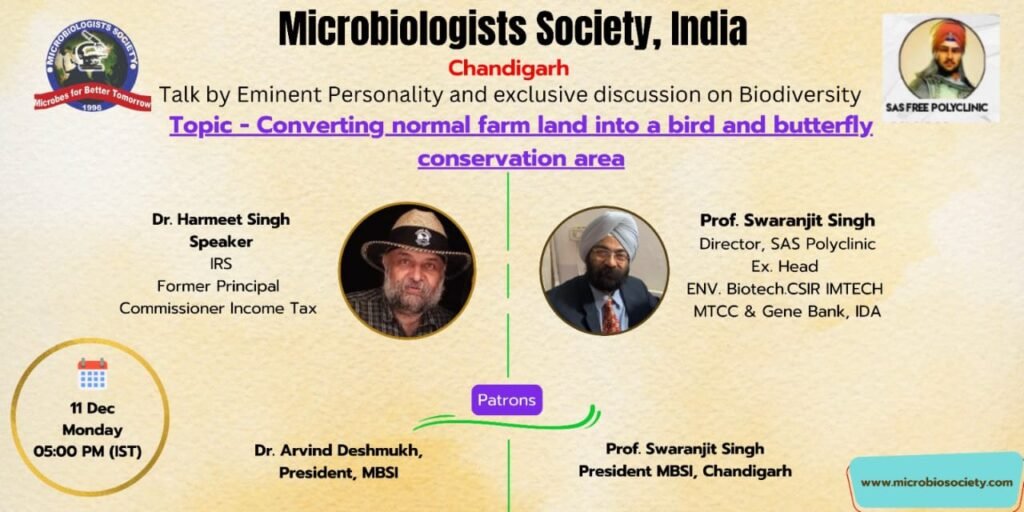 MICROBIOLOGISTS SOCIETY
Microbes for Better Tomorrow
1996

Microbiologists Society, India

Chandigarh

Talk by Eminent Personality and exclusive discussion on Biodiversity

Topic - Converting normal farm land into a bird and butterfly conservation area

SAS FREE POLYCLINIC

Dr. Harmeet Singh
Speaker
IRS
Former Principal
Commissioner Income Tax

Prof. Swaranjit Singh
Director, SAS Polyclinic
Ex. Head
ENV. Biotech.CSIR IMTECH
MTCC & Gene Bank, IDA

11 Dec
Monday
05:00 PM (IST)

Patrons

Dr. Arvind Deshmukh,
President, MBSI

Prof. Swaranjit Singh
President MBSI, Chandigarh

www.microbiosociety.com